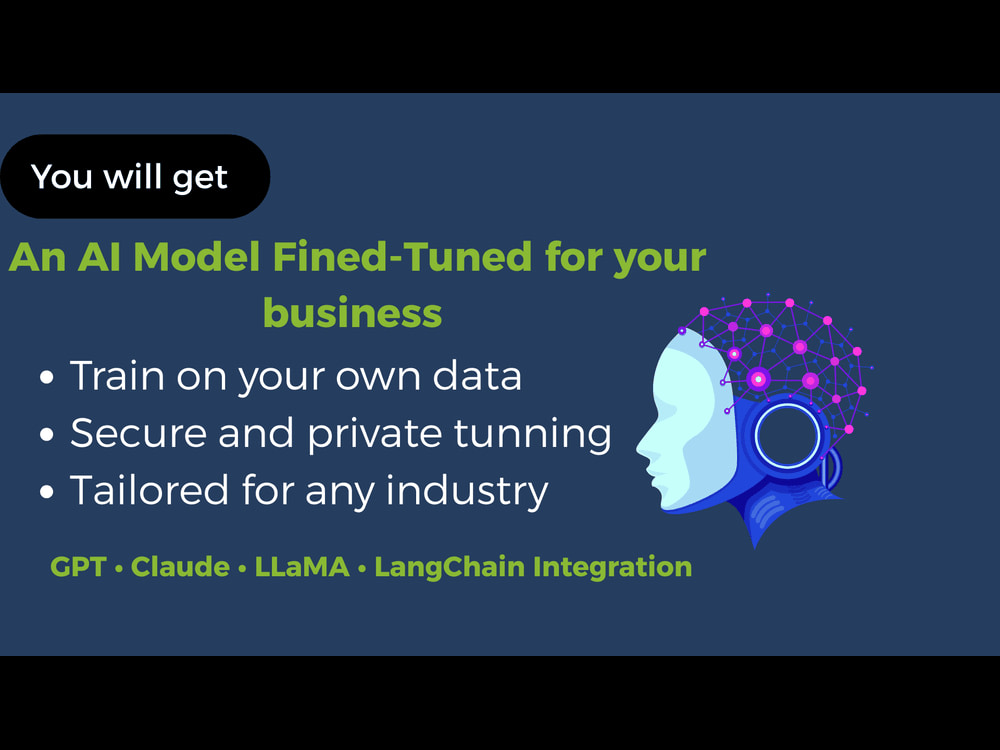 You will get

An AI Model Fined-Tuned for your business

• Train on your own data
• Secure and private tunning
• Tailored for any industry

GPT • Claude • LLaMA • LangChain Integration